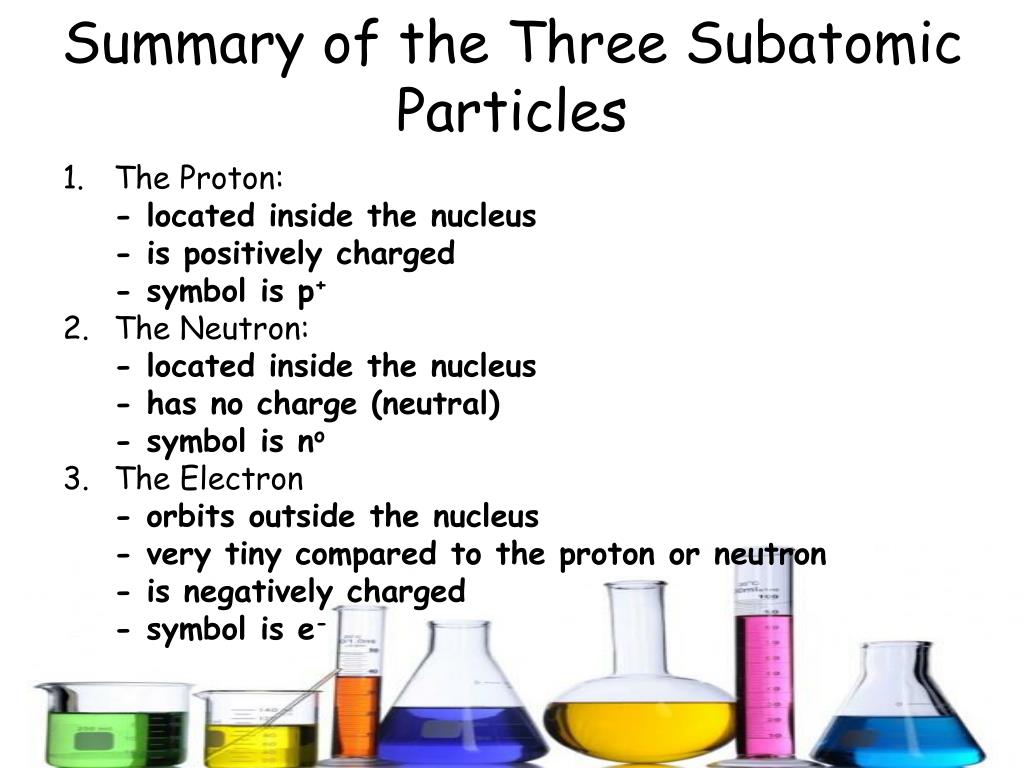 Summary of the Three Subatomic Particles

1. The Proton:
- located inside the nucleus
- is positively charged
- symbol is $p^+$

2. The Neutron:
- located inside the nucleus
- has no charge (neutral)
- symbol is $n^o$

3. The Electron
- orbits outside the nucleus
- very tiny compared to the proton or neutron
- is negatively charged
- symbol is $e^-$